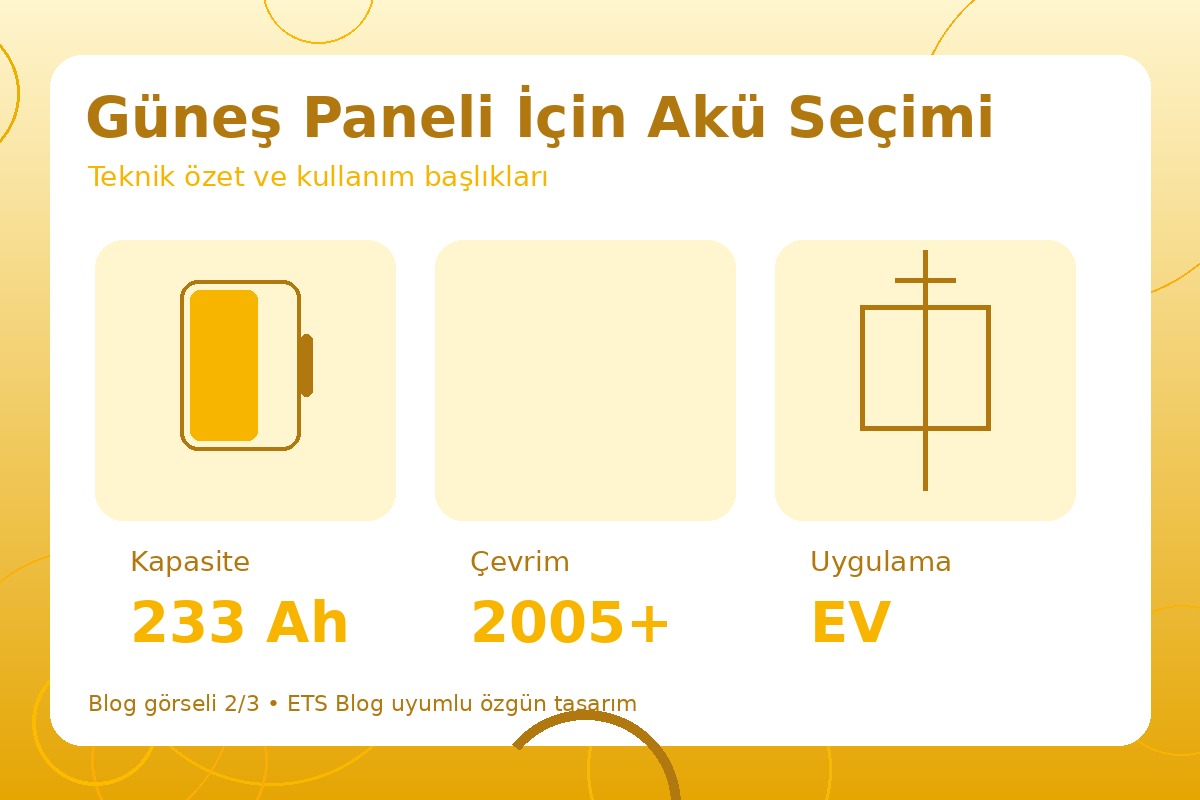 Güneş Paneli İçin Akü Seçimi

Teknik özet ve kullanım başlıkları

Kapasite
233 Ah

Çevrim
2005+

Uygulama
EV

Blog görseli 2/3 • ETS Blog uyumlu özgün tasarım